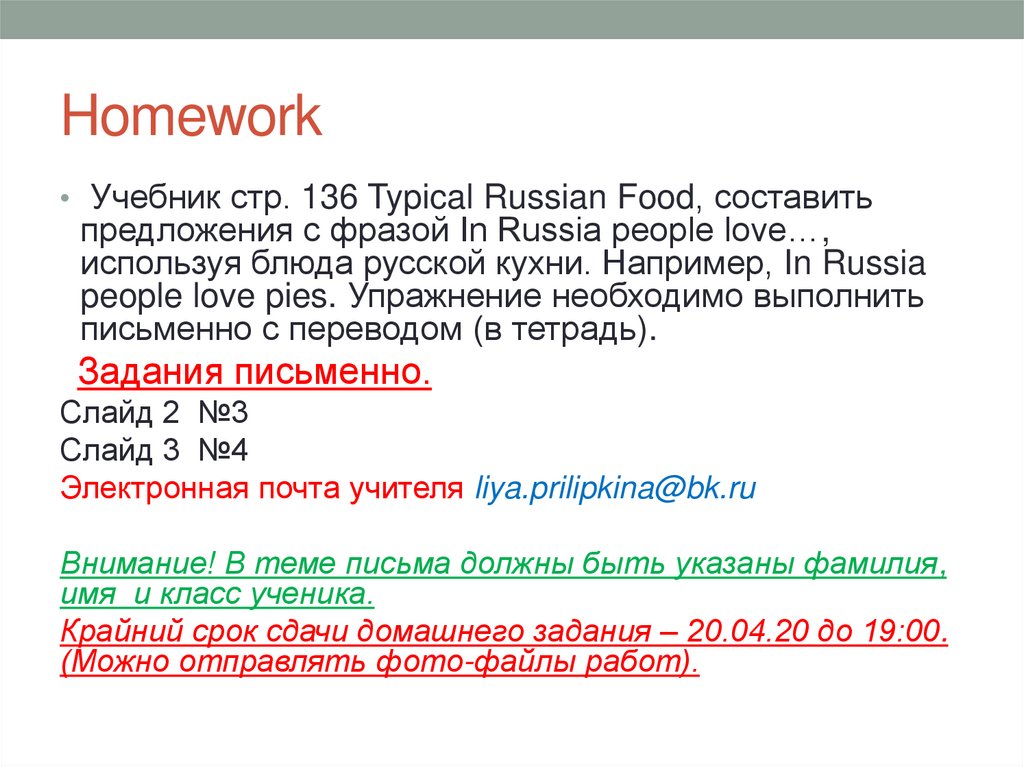 Homework

• Учебник стр. 136 Typical Russian Food, составить предложения с фразой In Russia people love…, используя блюда русской кухни. Например, In Russia people love pies. Упражнение необходимо выполнить письменно с переводом (в тетрадь).

Задания письменно.

Слайд 2 №3

Слайд 3 №4

Электронная почта учителя liya.prilipkina@bk.ru

Внимание! В теме письма должны быть указаны фамилия, имя и класс ученика.

Крайний срок сдачи домашнего задания – 20.04.20 до 19:00. (Можно отправлять фото-файлы работ).